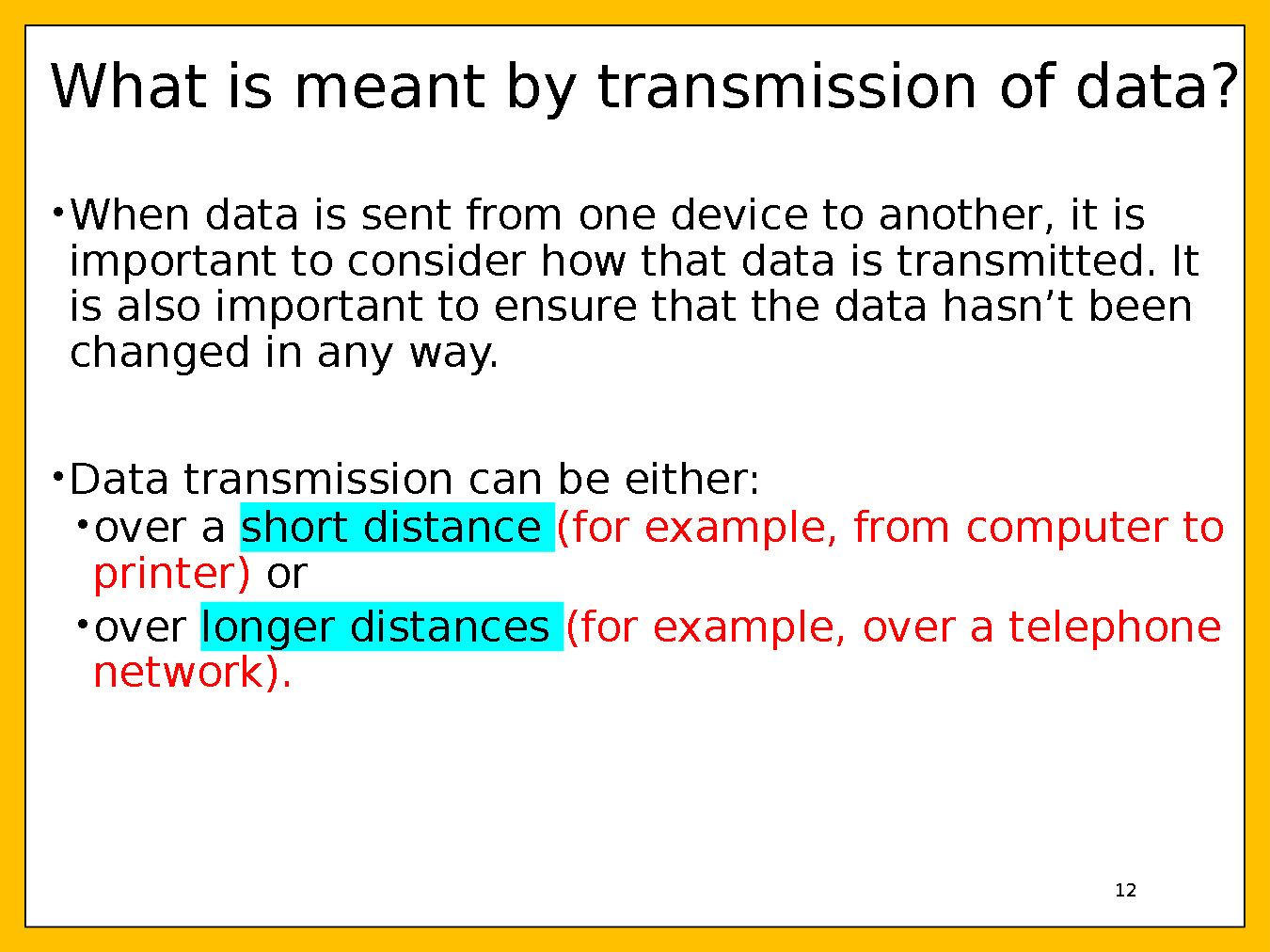 What is meant by transmission of data?

• When data is sent from one device to another, it is important to consider how that data is transmitted. It is also important to ensure that the data hasn’t been changed in any way.

• Data transmission can be either:
  • over a short distance (for example, from computer to printer) or
  • over longer distances (for example, over a telephone network).

12